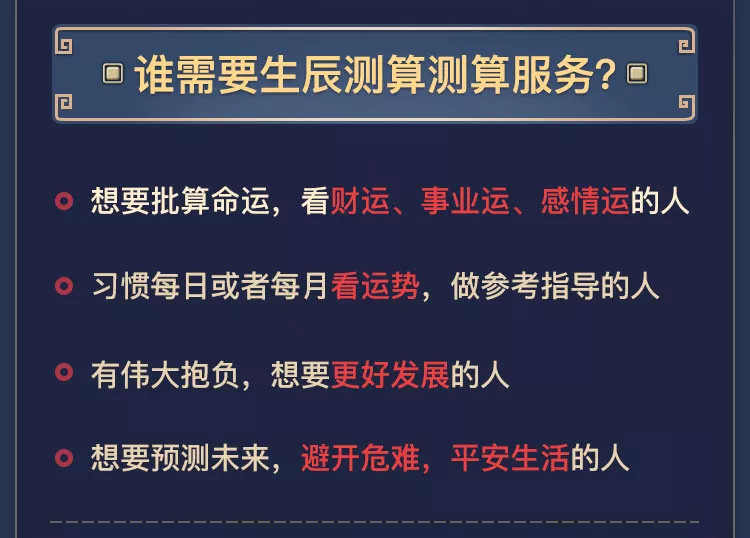 谁需要生辰测算测算服务?

想要批算命运，看财运、事业运、感情运的人

习惯每日或者每月看运势，做参考指导的人

有伟大抱负，想要更好发展的人

想要预测未来，避开危难，平安生活的人